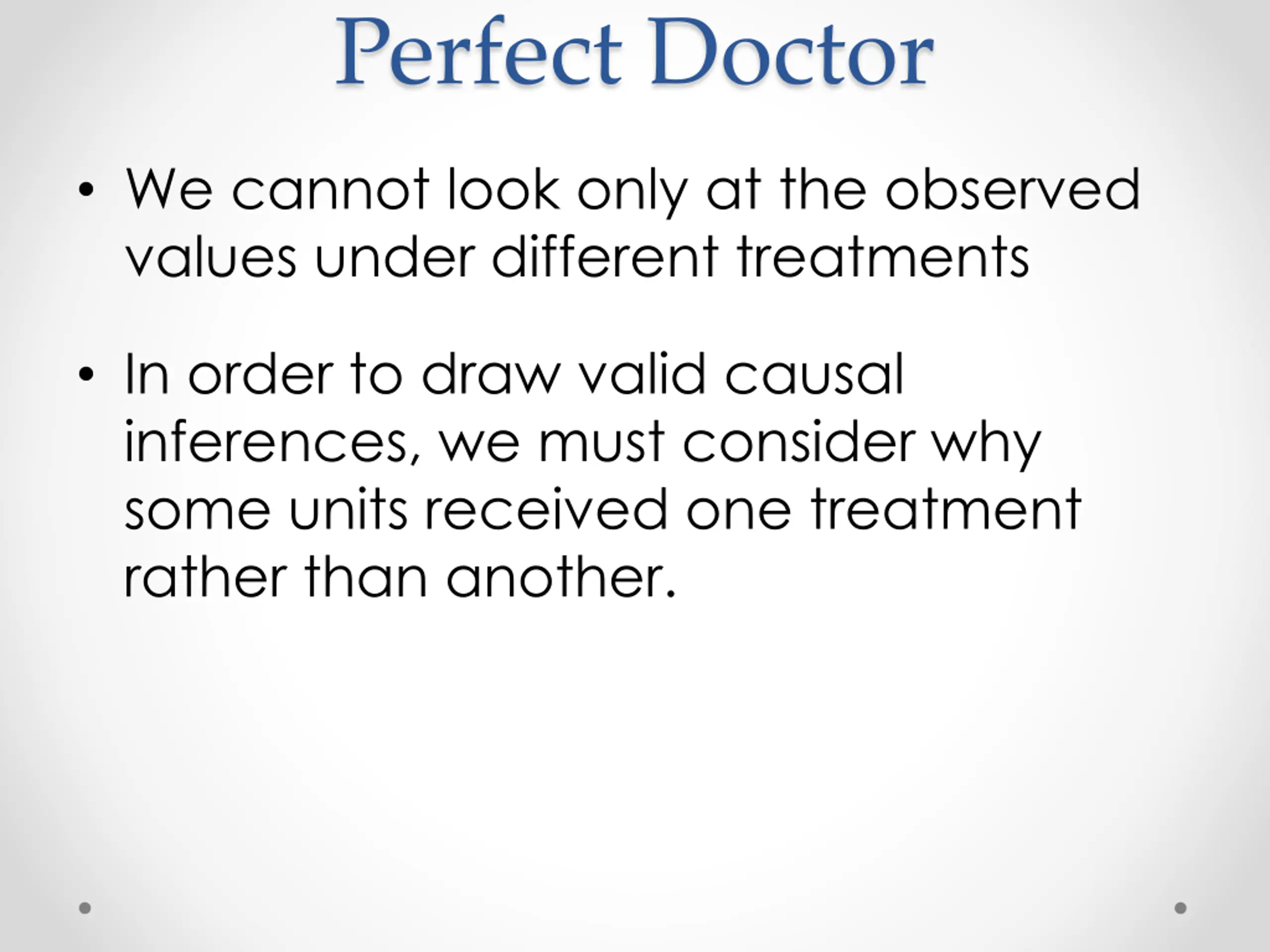 Perfect Doctor

• We cannot look only at the observed values under different treatments

• In order to draw valid causal inferences, we must consider why some units received one treatment rather than another.